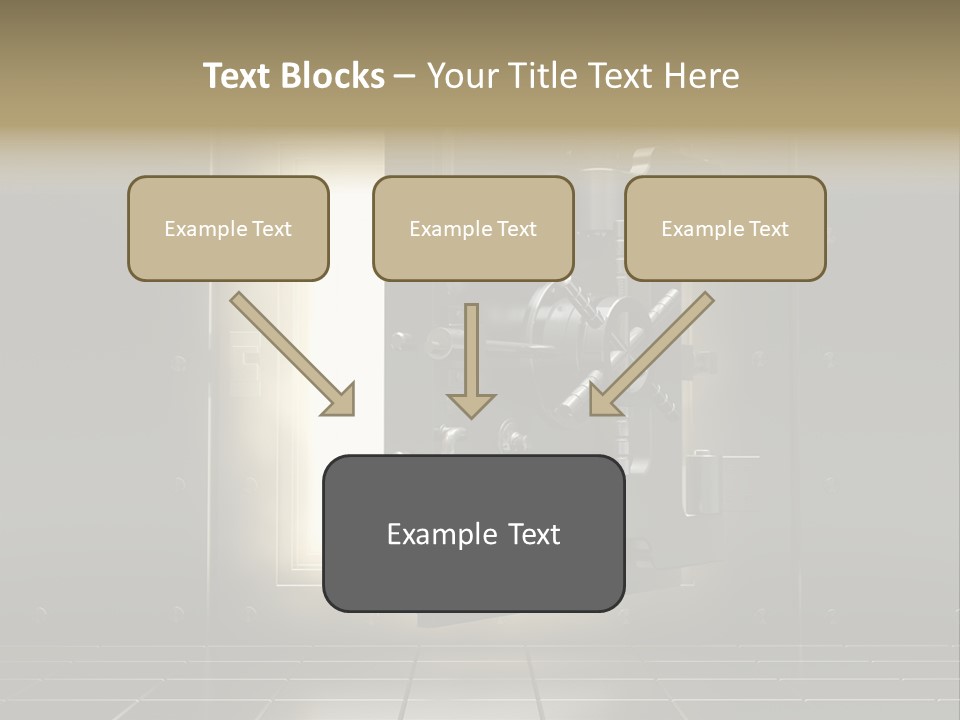 Text Blocks – Your Title Text Here

Example Text

Example Text

Example Text

Example Text